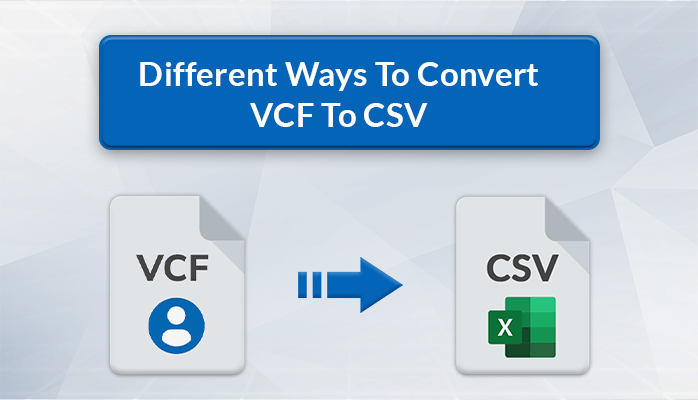 Different Ways To Convert VCF To CSV

VCF

CSV

X